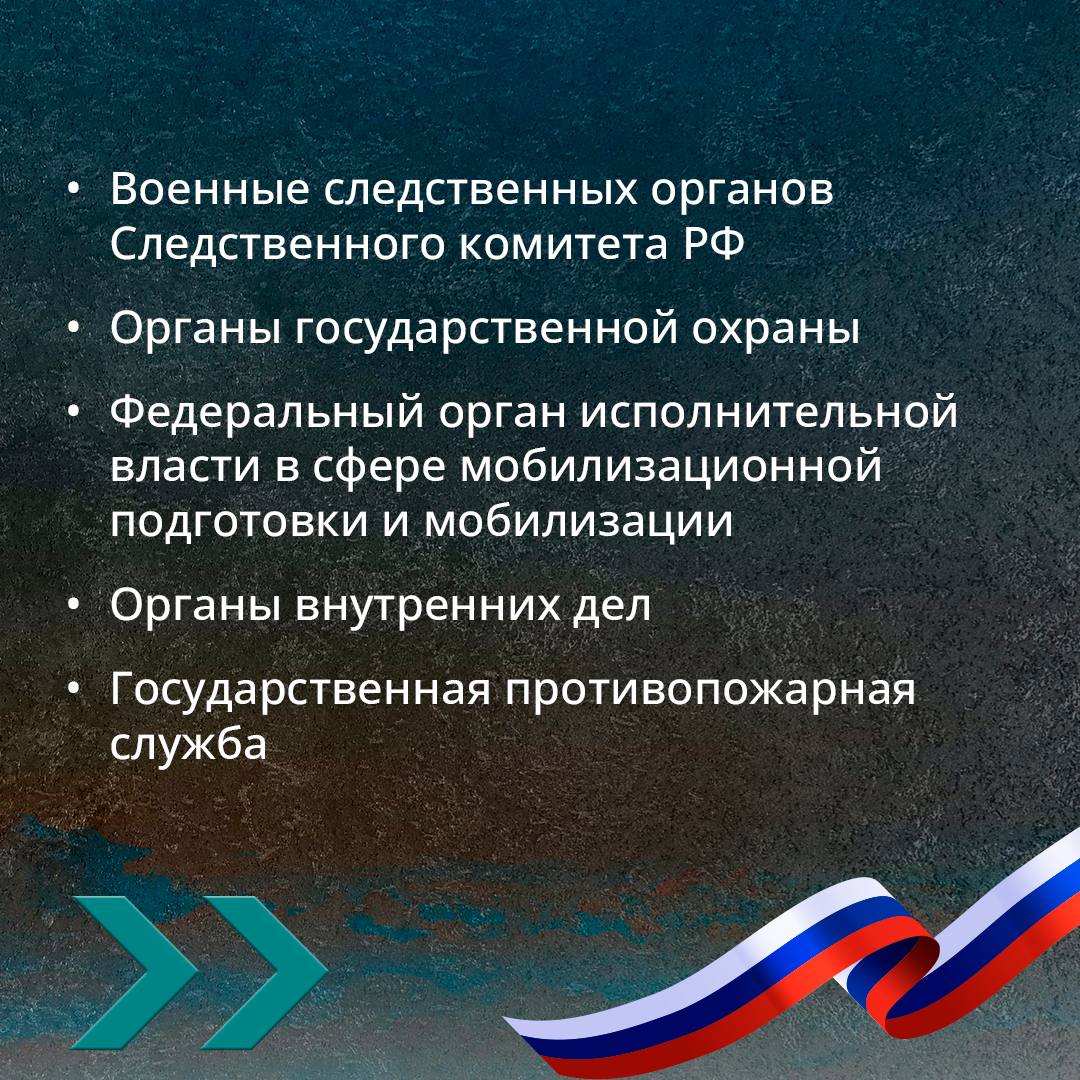 • Военные следственных органов Следственного комитета РФ

• Органы государственной охраны

• Федеральный орган исполнительной власти в сфере мобилизационной подготовки и мобилизации

• Органы внутренних дел

• Государственная противопожарная служба